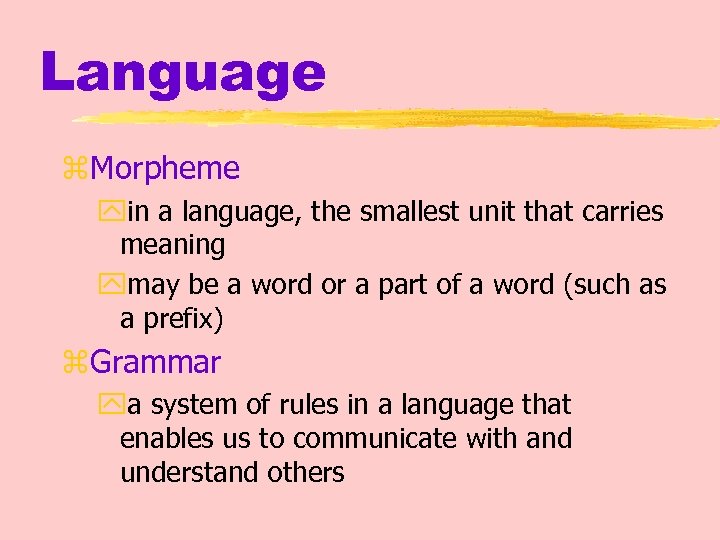 Language

Morpheme

in a language, the smallest unit that carries meaning

may be a word or a part of a word (such as a prefix)

Grammar

a system of rules in a language that enables us to communicate with and understand others